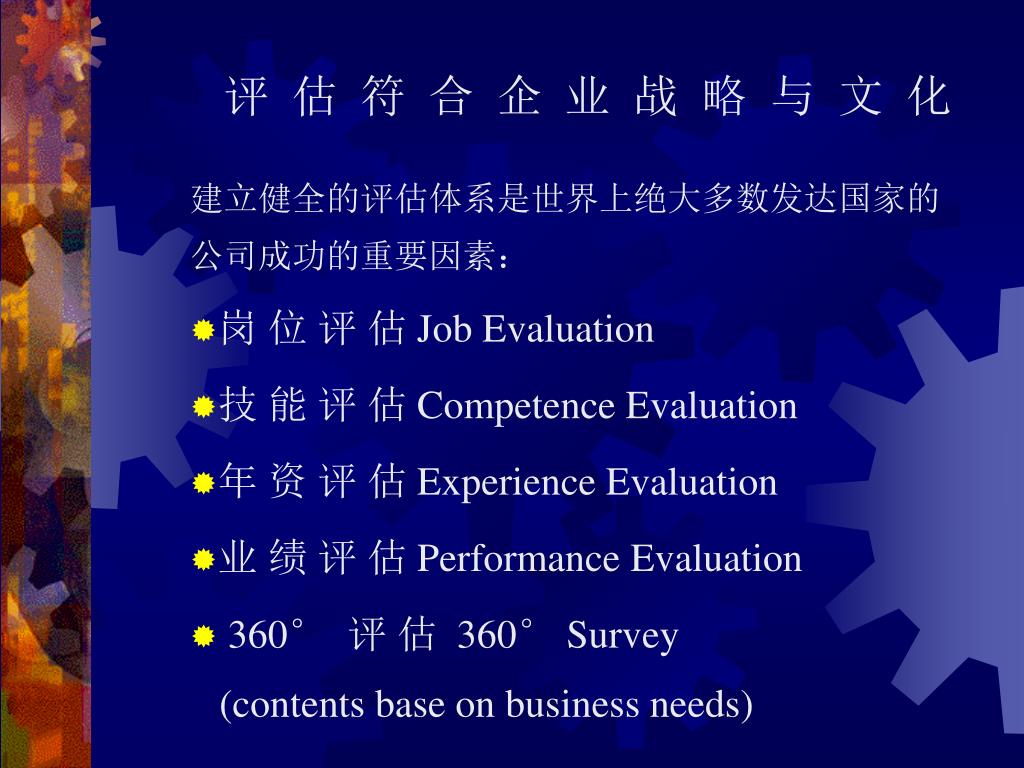 评 估 符 合 企 业 战 略 与 文 化

建立健全的评估体系是世界上绝大多数发达国家的公司成功的重要因素：

岗 位 评 估 Job Evaluation

技 能 评 估 Competence Evaluation

年 资 评 估 Experience Evaluation

业 绩 评 估 Performance Evaluation

360° 评 估 360° Survey

(contents base on business needs)